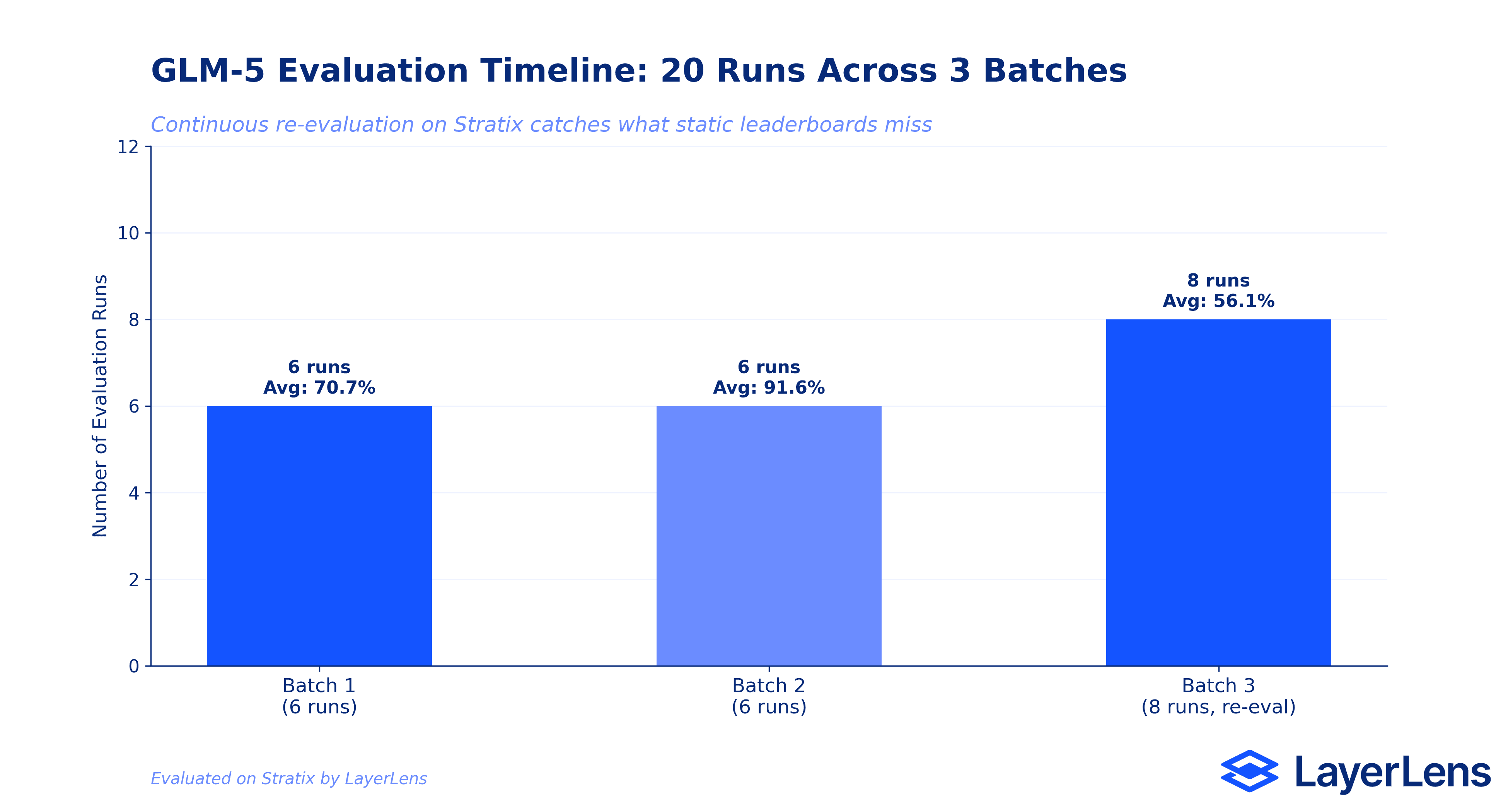 GLM-5 Evaluation Timeline: 20 Runs Across 3 Batches

Continuous re-evaluation on Stratix catches what static leaderboards miss

Number of Evaluation Runs

12
10
8
6
4
2
0

6 runs
Avg: 70.7%

6 runs
Avg: 91.6%

8 runs
Avg: 56.1%

Batch 1
(6 runs)

Batch 2
(6 runs)

Batch 3
(8 runs, re-eval)

Evaluated on Stratix by LayerLens

LayerLens